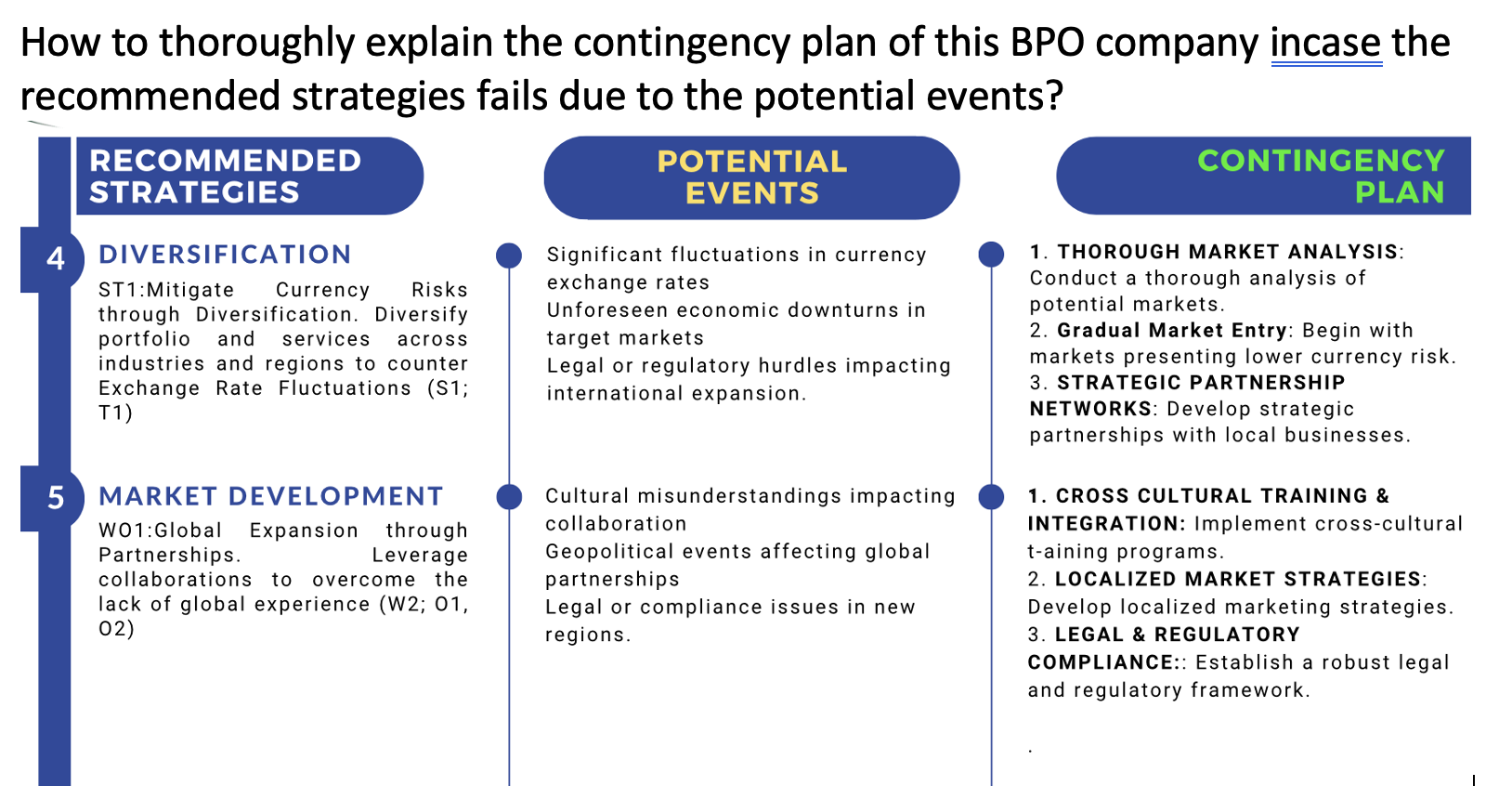 How to thoroughly explain the contingency plan of this BPO company incase the recommended strategies fails due to the potential events?

RECOMMENDED STRATEGIES

4 DIVERSIFICATION

ST1:Mitigate Currency Risks through Diversification. Diversify portfolio and services across industries and regions to counter Exchange Rate Fluctuations (S1; T1)

5 MARKET DEVELOPMENT

WO1:Global Expansion through Partnerships. Leverage collaborations to overcome the lack of global experience (W2; O1, O2)

POTENTIAL EVENTS

Significant fluctuations in currency exchange rates
Unforeseen economic downturns in target markets
Legal or regulatory hurdles impacting international expansion.

Cultural misunderstandings impacting collaboration
Geopolitical events affecting global partnerships
Legal or compliance issues in new regions.

CONTINGENCY PLAN

1. THOROUGH MARKET ANALYSIS: Conduct a thorough analysis of potential markets.
2. Gradual Market Entry: Begin with markets presenting lower currency risk.
3. STRATEGIC PARTNERSHIP NETWORKS: Develop strategic partnerships with local businesses.

1. CROSS CULTURAL TRAINING & INTEGRATION: Implement cross-cultural t-aining programs.
2. LOCALIZED MARKET STRATEGIES: Develop localized marketing strategies.
3. LEGAL & REGULATORY COMPLIANCE:: Establish a robust legal and regulatory framework.

.